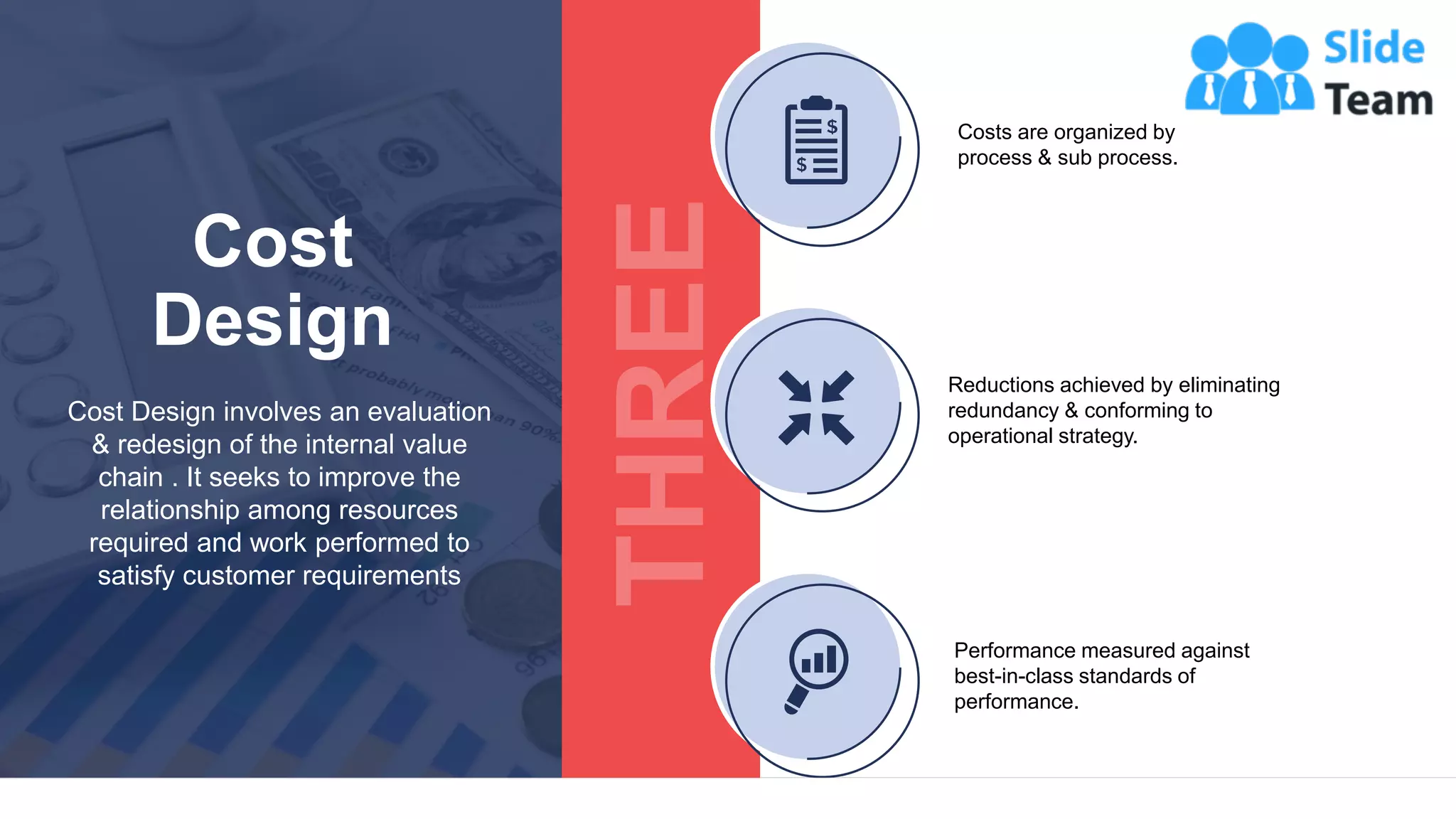 Cost Design

Cost Design involves an evaluation & redesign of the internal value chain . It seeks to improve the relationship among resources required and work performed to satisfy customer requirements

THREE

Slide Team

Costs are organized by process & sub process.

Reductions achieved by eliminating redundancy & conforming to operational strategy.

Performance measured against best-in-class standards of performance.